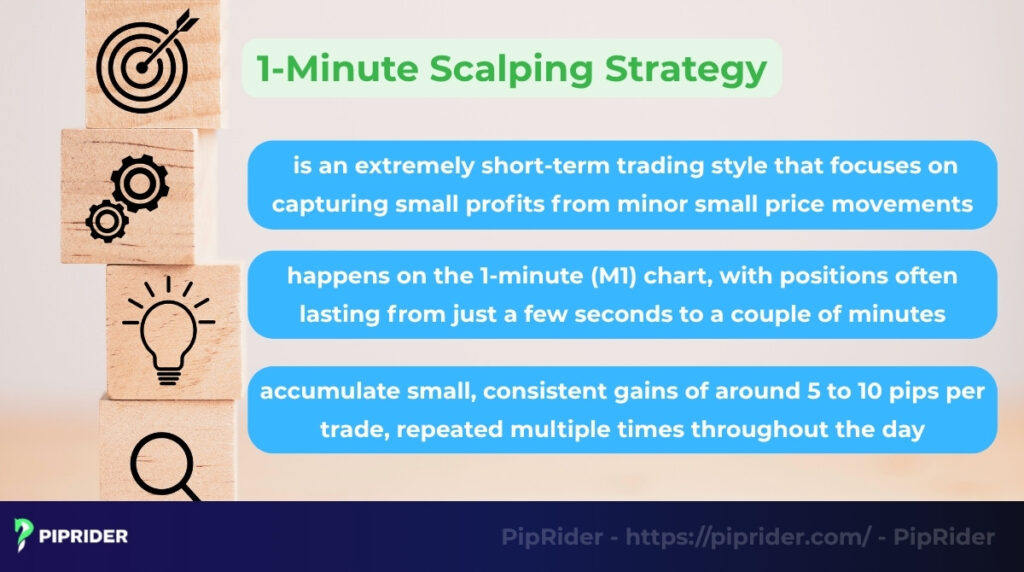 1-Minute Scalping Strategy

is an extremely short-term trading style that focuses on capturing small profits from minor small price movements

happens on the 1-minute (M1) chart, with positions often lasting from just a few seconds to a couple of minutes

accumulate small, consistent gains of around 5 to 10 pips per trade, repeated multiple times throughout the day

PIPRIDER

PipRider - https://piprider.com/ - PipRider